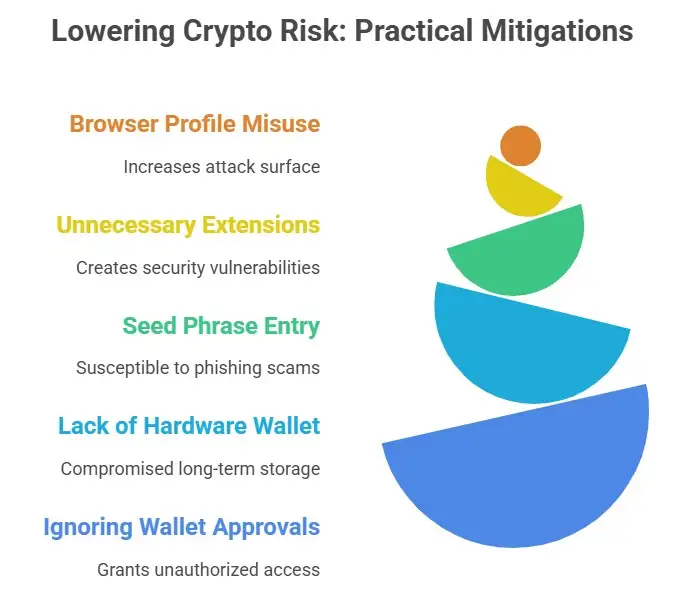 Lowering Crypto Risk: Practical Mitigations

Browser Profile Misuse

Increases attack surface

Unnecessary Extensions

Creates security vulnerabilities

Seed Phrase Entry

Susceptible to phishing scams

Lack of Hardware Wallet

Compromised long-term storage

Ignoring Wallet Approvals

Grants unauthorized access